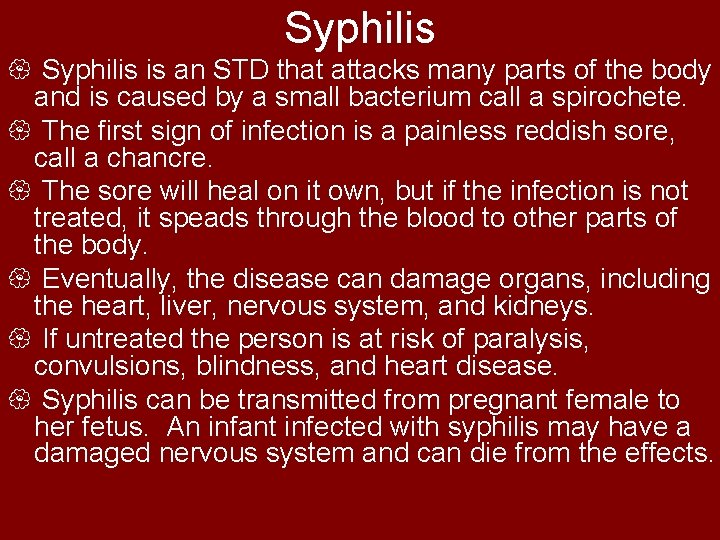 Syphilis

Syphilis is an STD that attacks many parts of the body and is caused by a small bacterium call a spirochete.

The first sign of infection is a painless reddish sore, call a chancre.

The sore will heal on it own, but if the infection is not treated, it speads through the blood to other parts of the body.

Eventually, the disease can damage organs, including the heart, liver, nervous system, and kidneys.

If untreated the person is at risk of paralysis, convulsions, blindness, and heart disease.

Syphilis can be transmitted from pregnant female to her fetus. An infant infected with syphilis may have a damaged nervous system and can die from the effects.